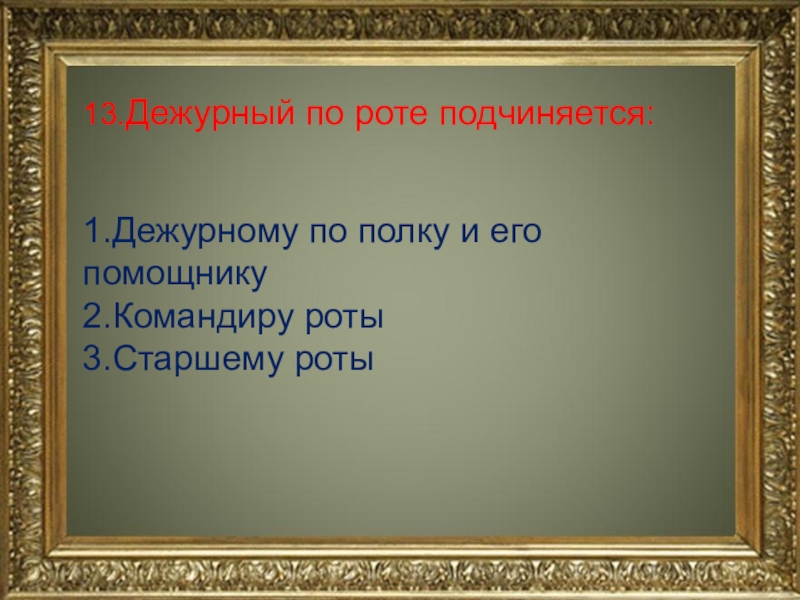 13.Дежурный по роте подчиняется:

1.Дежурному по полку и его помощнику
2.Командиру роты
3.Старшему роты